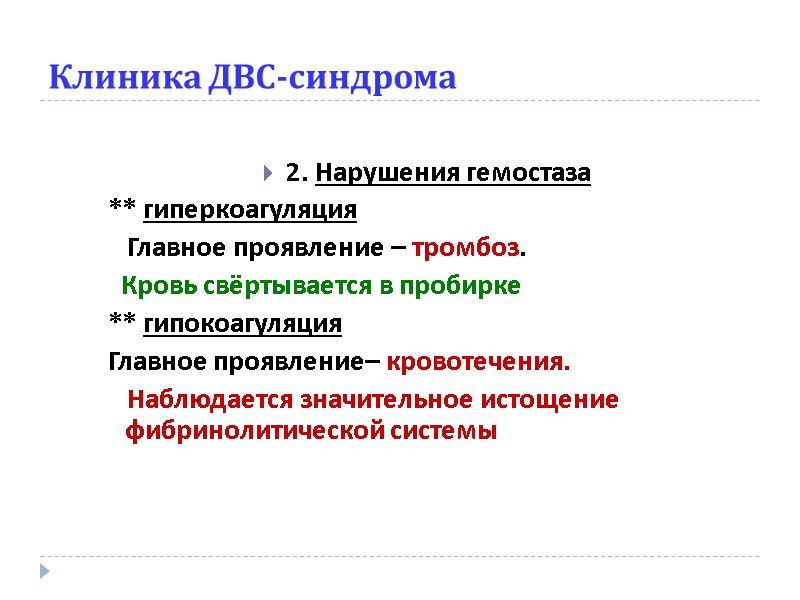 Клиника ДВС-синдрома

2. Нарушения гемостаза

** гиперкоагуляция

Главное проявление – тромбоз.

Кровь свёртывается в пробирке

** гипокоагуляция

Главное проявление– кровотечения.

Наблюдается значительное истощение фибринолитической системы